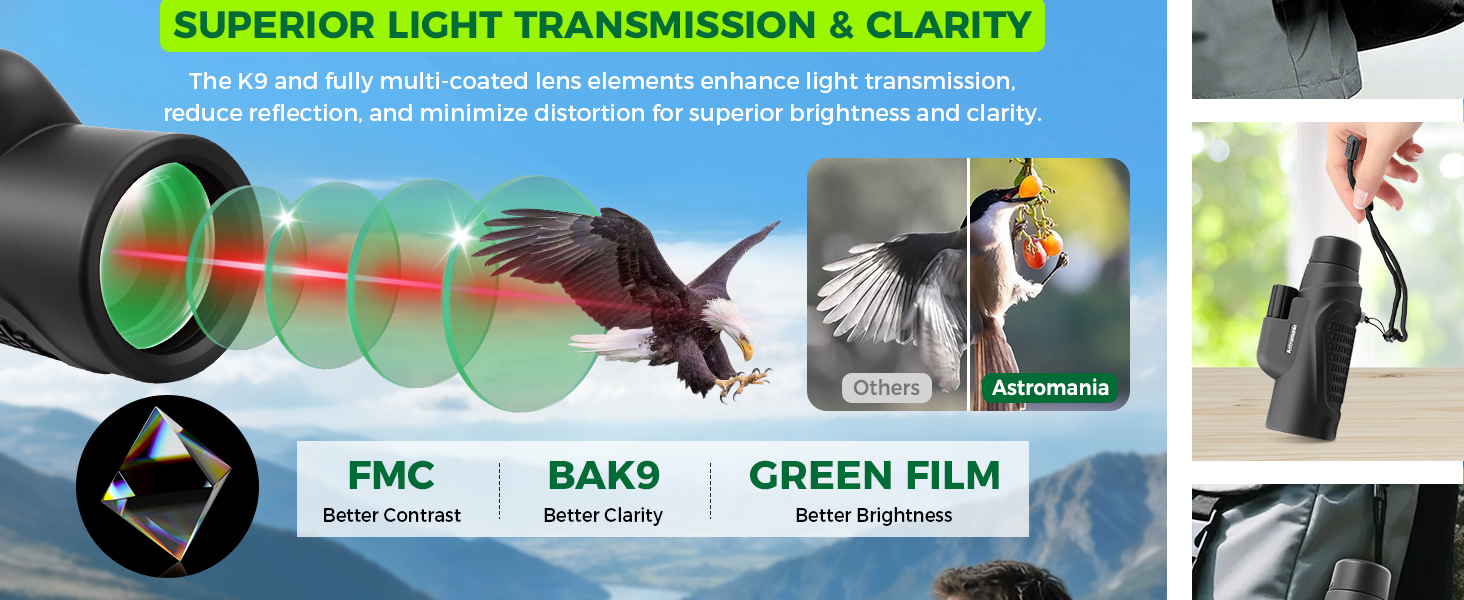 SUPERIOR LIGHT TRANSMISSION & CLARITY

The K9 and fully multi-coated lens elements enhance light transmission, reduce reflection, and minimize distortion for superior brightness and clarity.

Others

Astromania

FMC
Better Contrast

BAK9
Better Clarity

GREEN FILM
Better Brightness